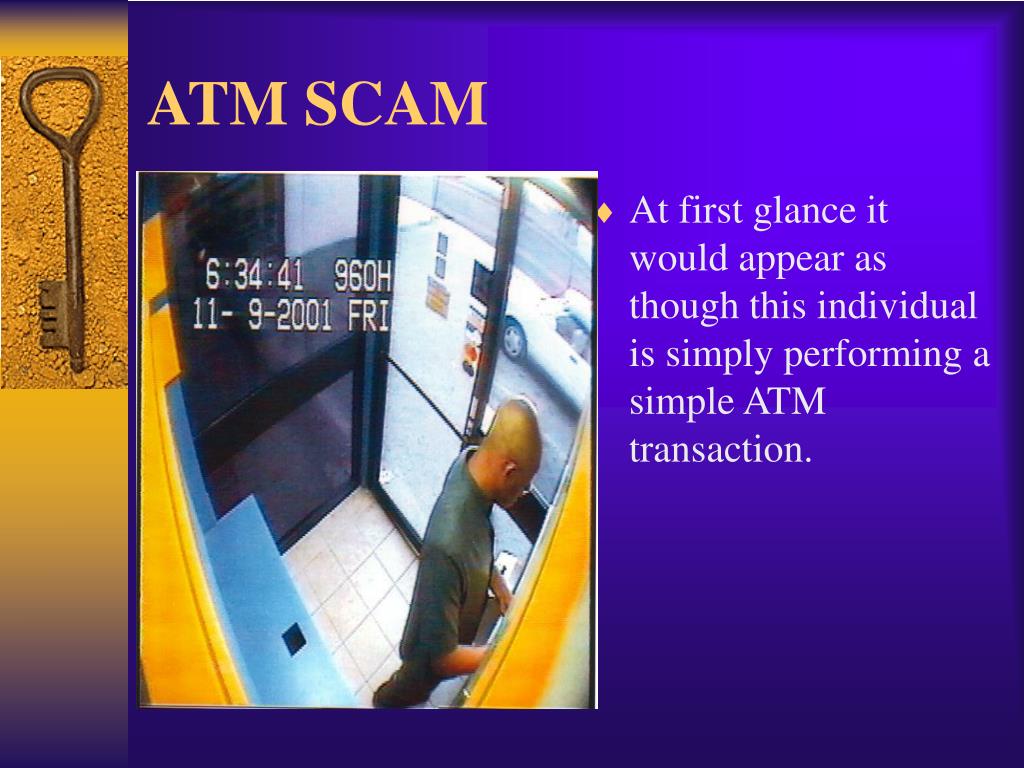 ATM SCAM

6:34:41 960H
11- 9-2001 FRI

♦ At first glance it would appear as though this individual is simply performing a simple ATM transaction.